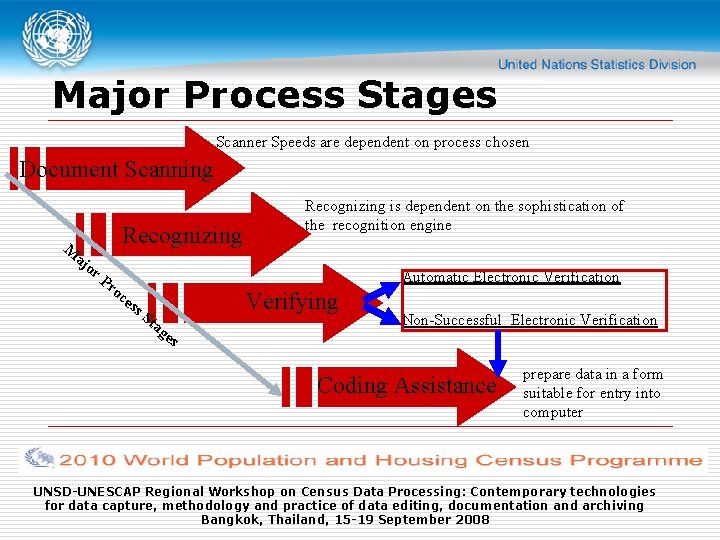 United Nations Statistics Division

Major Process Stages

Scanner Speeds are dependent on process chosen

Document Scanning

Recognizing is dependent on the sophistication of the recognition engine

Recognizing

Major Process Stages

Verifying

Automatic Electronic Verification

Non-Successful Electronic Verification

Coding Assistance

prepare data in a form suitable for entry into computer

2010 World Population and Housing Census Programme

UNSD-UNESCAP Regional Workshop on Census Data Processing: Contemporary technologies for data capture, methodology and practice of data editing, documentation and archiving
Bangkok, Thailand, 15-19 September 2008